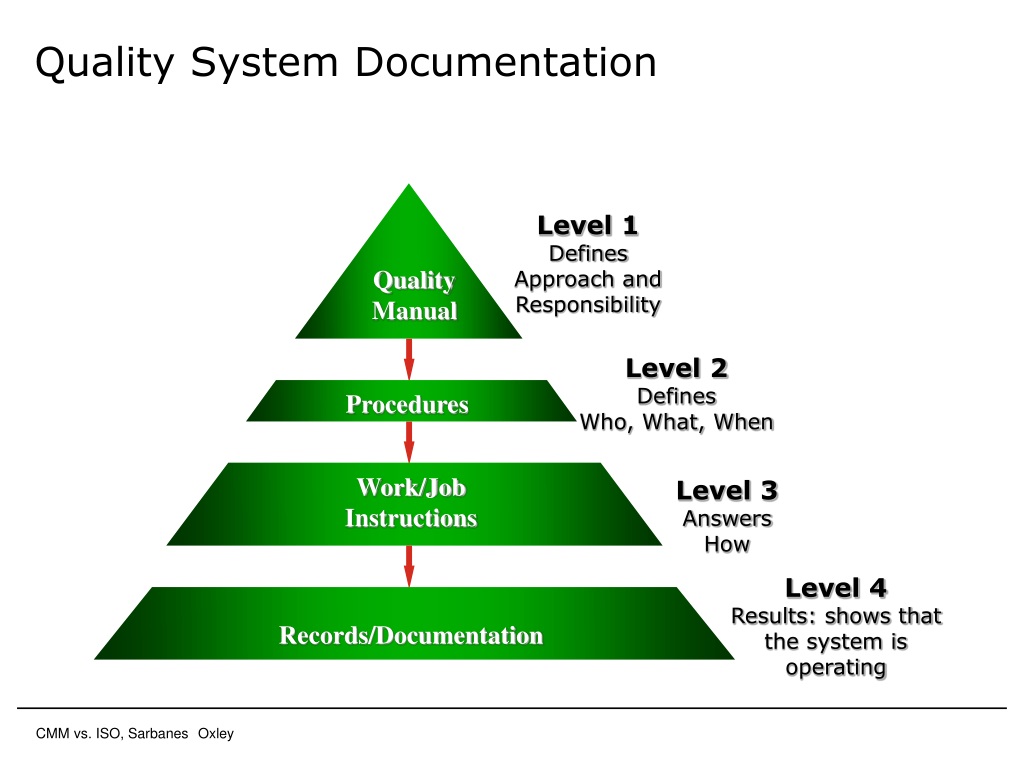 Quality System Documentation

Quality Manual

Level 1
Defines
Approach and
Responsibility

Procedures

Level 2
Defines
Who, What, When

Work/Job Instructions

Level 3
Answers
How

Records/Documentation

Level 4
Results: shows that the system is operating

CMM vs. ISO, Sarbanes Oxley